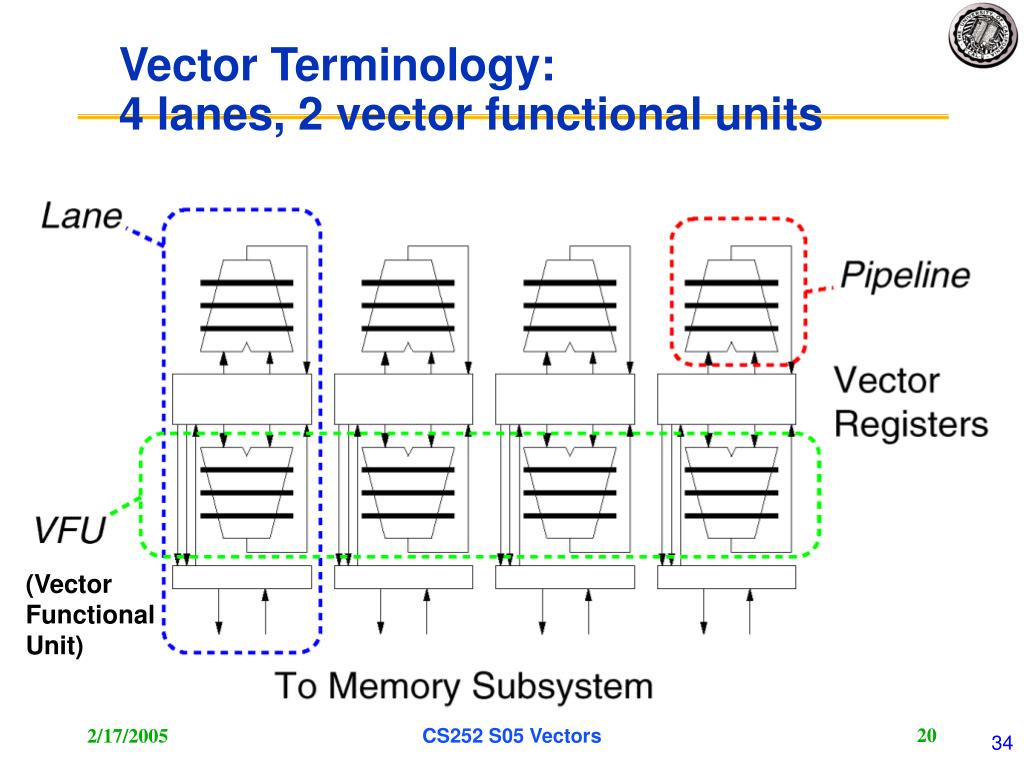 Vector Terminology:
4 lanes, 2 vector functional units

Lane

Pipeline

Vector Registers

VFU

(Vector Functional Unit)

To Memory Subsystem

2/17/2005

CS252 S05 Vectors

20

34